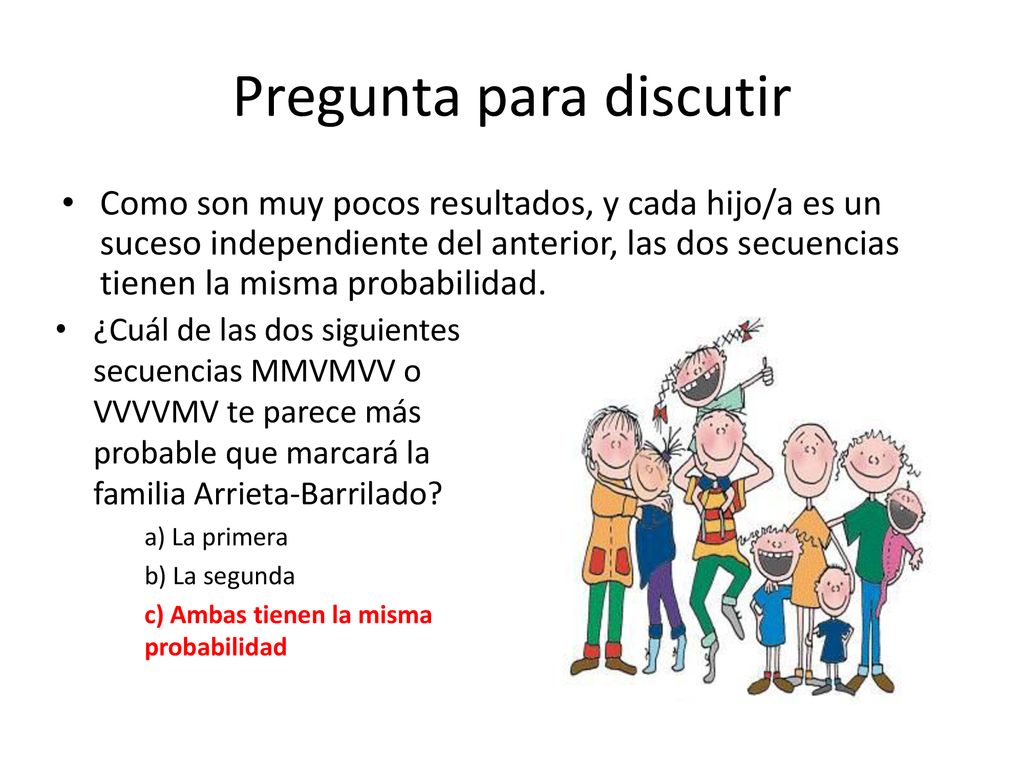 Pregunta para discutir

• Como son muy pocos resultados, y cada hijo/a es un suceso independiente del anterior, las dos secuencias tienen la misma probabilidad.

• ¿Cuál de las dos siguientes secuencias MMVMVV o VVVVMV te parece más probable que marcará la familia Arrieta-Barrilado?

a) La primera

b) La segunda

c) Ambas tienen la misma probabilidad